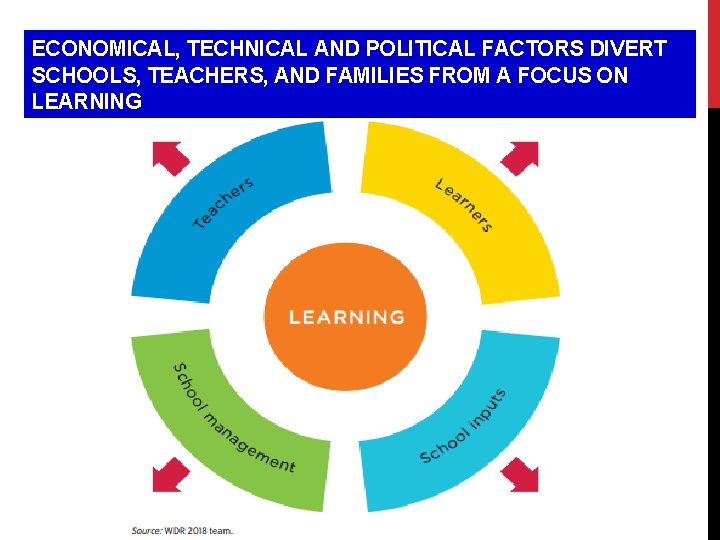 ECONOMICAL, TECHNICAL AND POLITICAL FACTORS DIVERT SCHOOLS, TEACHERS, AND FAMILIES FROM A FOCUS ON LEARNING

Teachers

Learners

LEARNING

School management

School inputs

Source: WDR 2018 team.